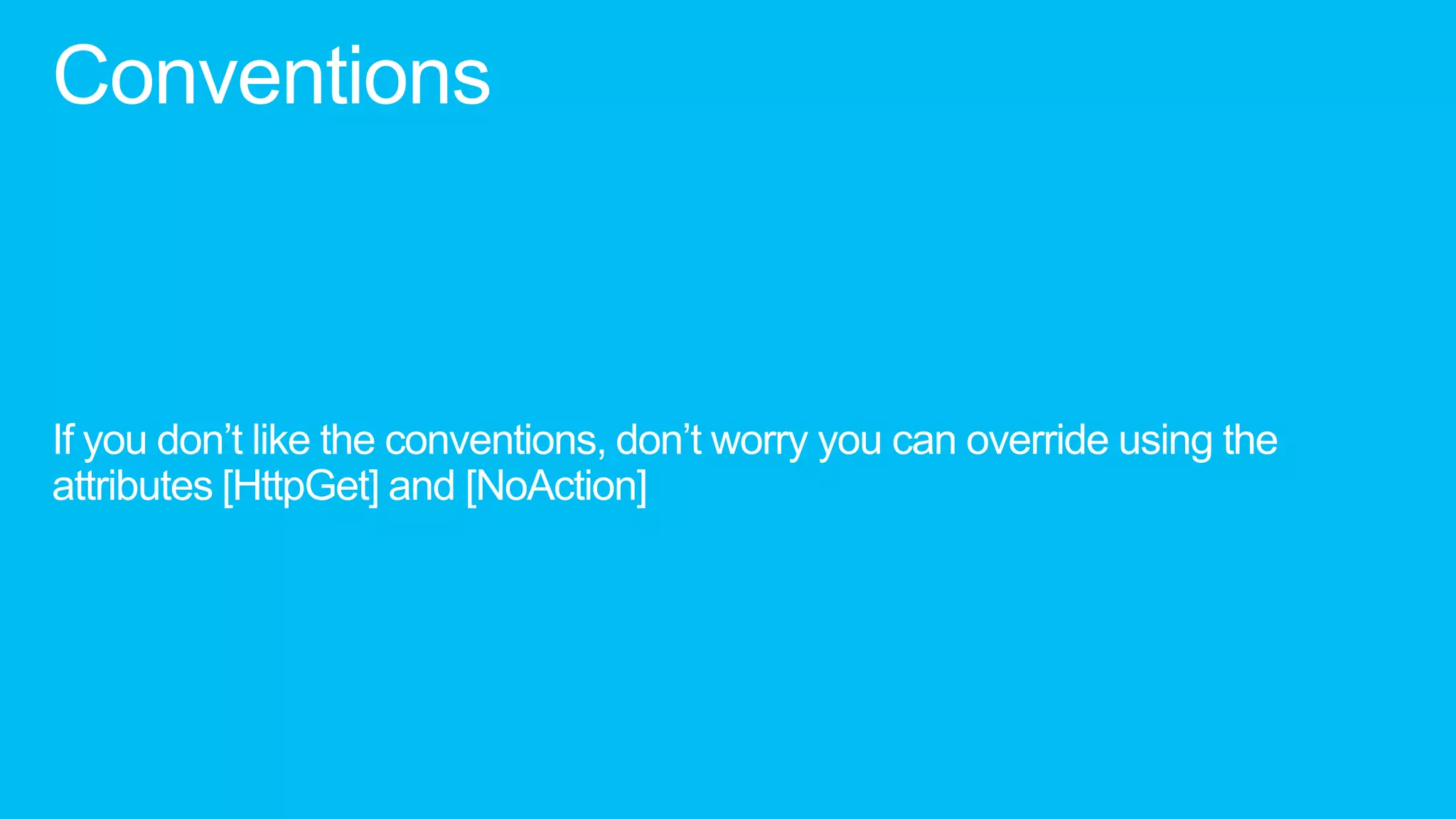 Conventions

If you don’t like the conventions, don’t worry you can override using the attributes [HttpGet] and [NoAction]